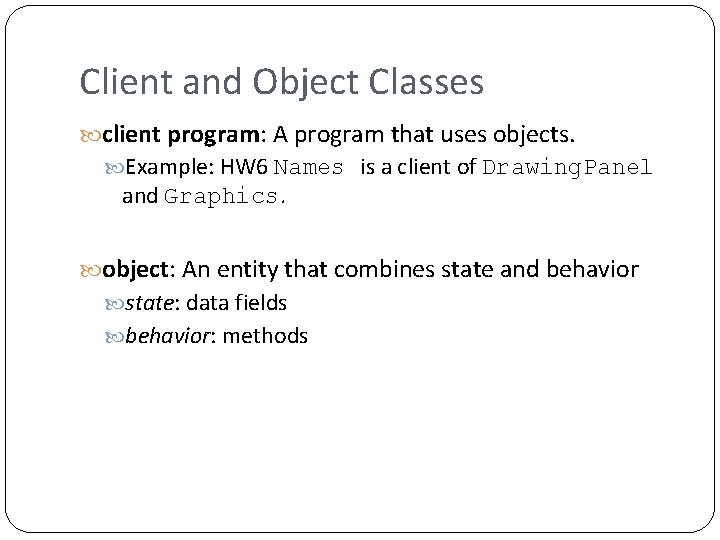 Client and Object Classes

client program: A program that uses objects.

Example: HW6 Names is a client of DrawingPanel and Graphics.

object: An entity that combines state and behavior

state: data fields

behavior: methods